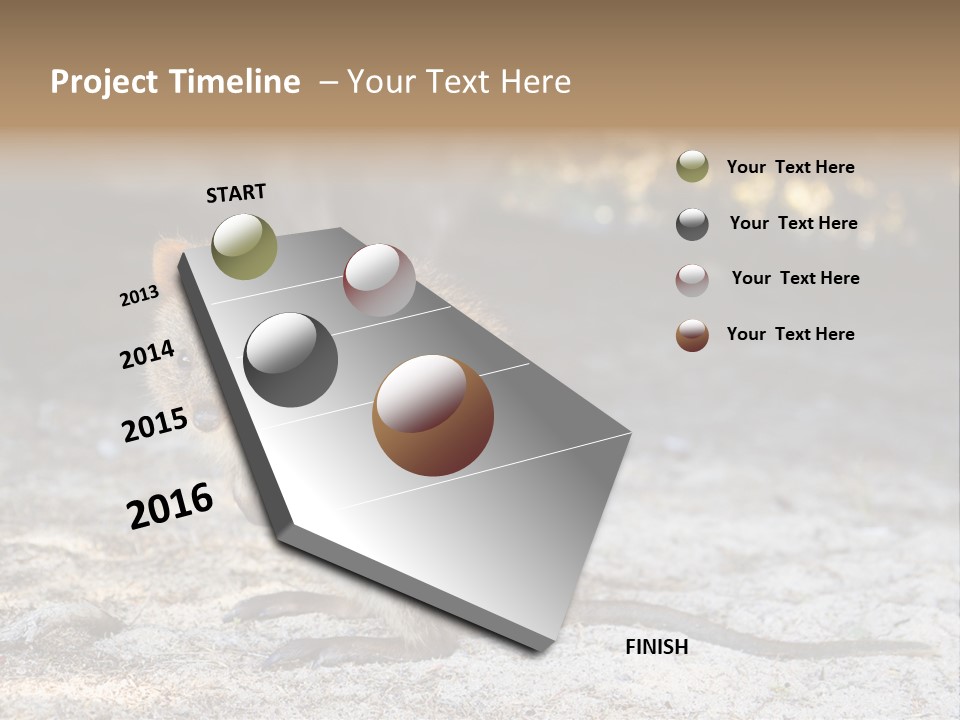 Project Timeline – Your Text Here

START

2013

2014

2015

2016

FINISH

Your Text Here

Your Text Here

Your Text Here

Your Text Here